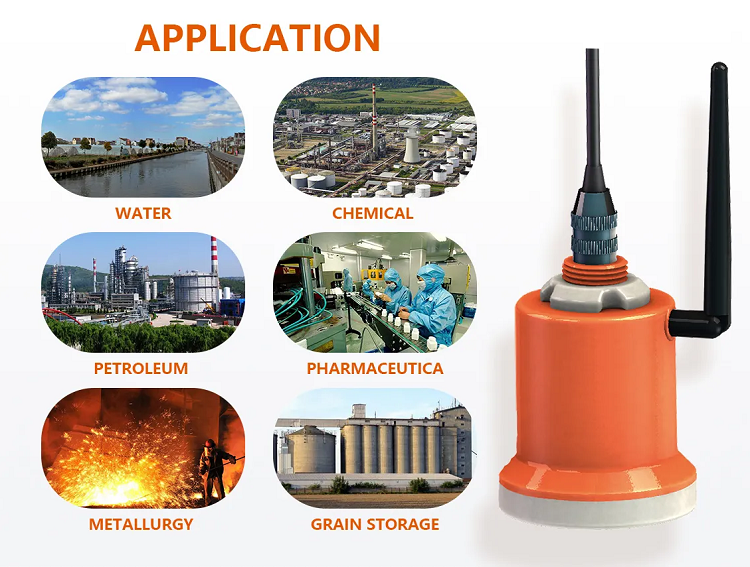 APPLICATION

WATER

CHEMICAL

PETROLEUM

PHARMACEUTICA

METALLURGY

GRAIN STORAGE